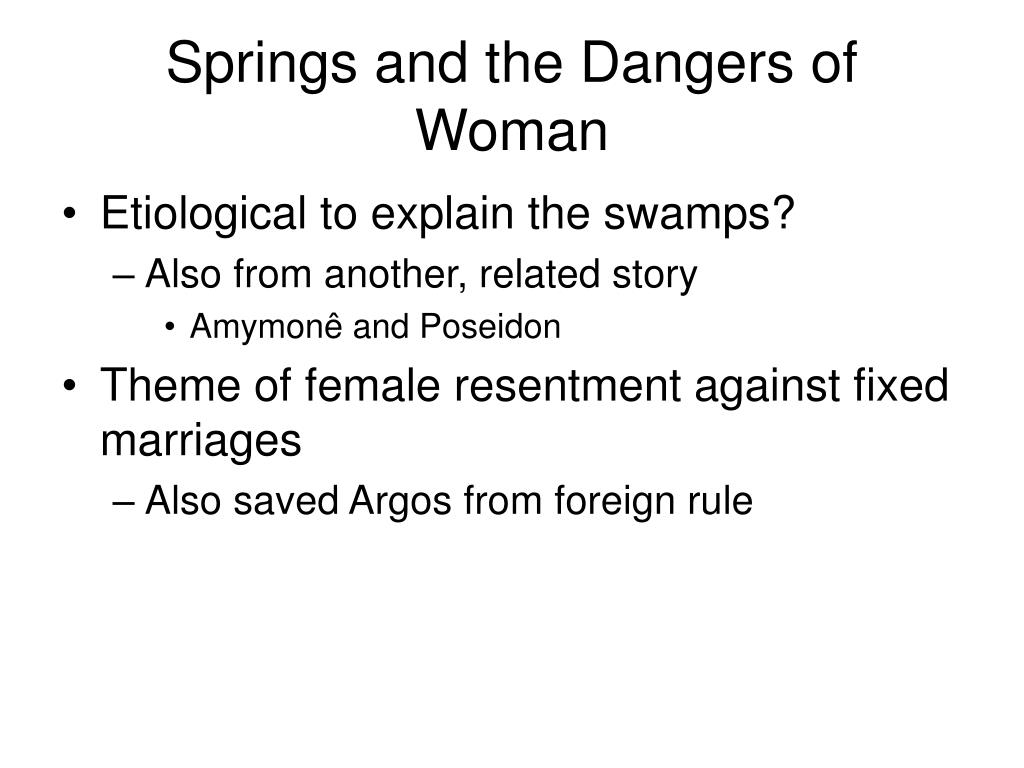 Springs and the Dangers of Woman

• Etiological to explain the swamps?
– Also from another, related story
• Amymonê and Poseidon
• Theme of female resentment against fixed marriages
– Also saved Argos from foreign rule